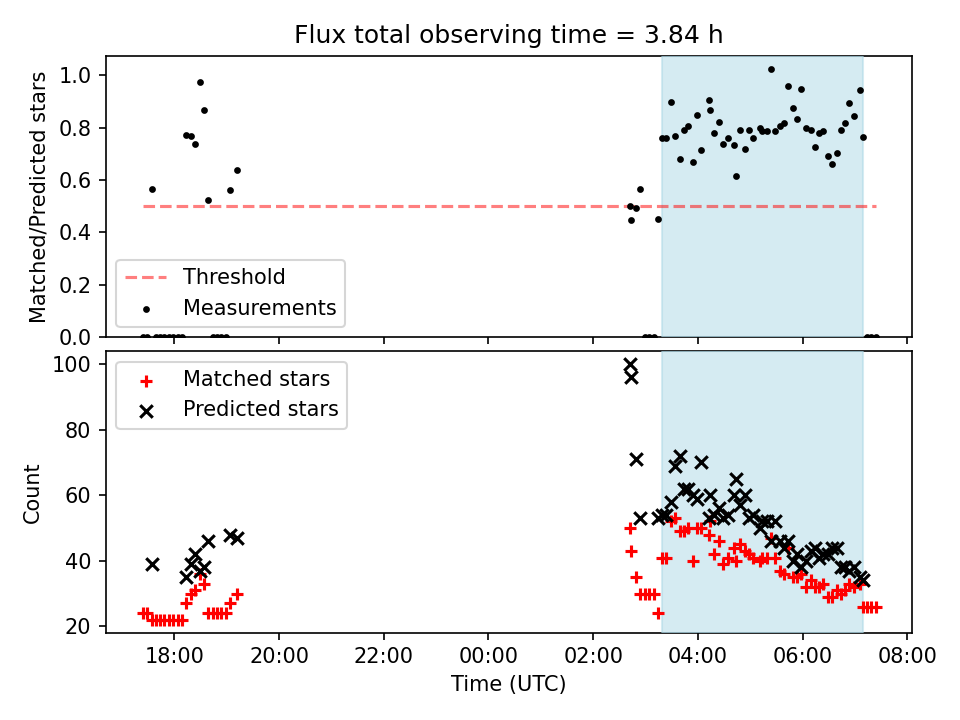 Flux total observing time = 3.84 h

Matched/Predicted stars

1.0
0.8
0.6
0.4
0.2
0.0

Threshold
Measurements

Count

100
80
60
40
20

Matched stars
Predicted stars

18:00
20:00
22:00
00:00
02:00
04:00
06:00
08:00

Time (UTC)